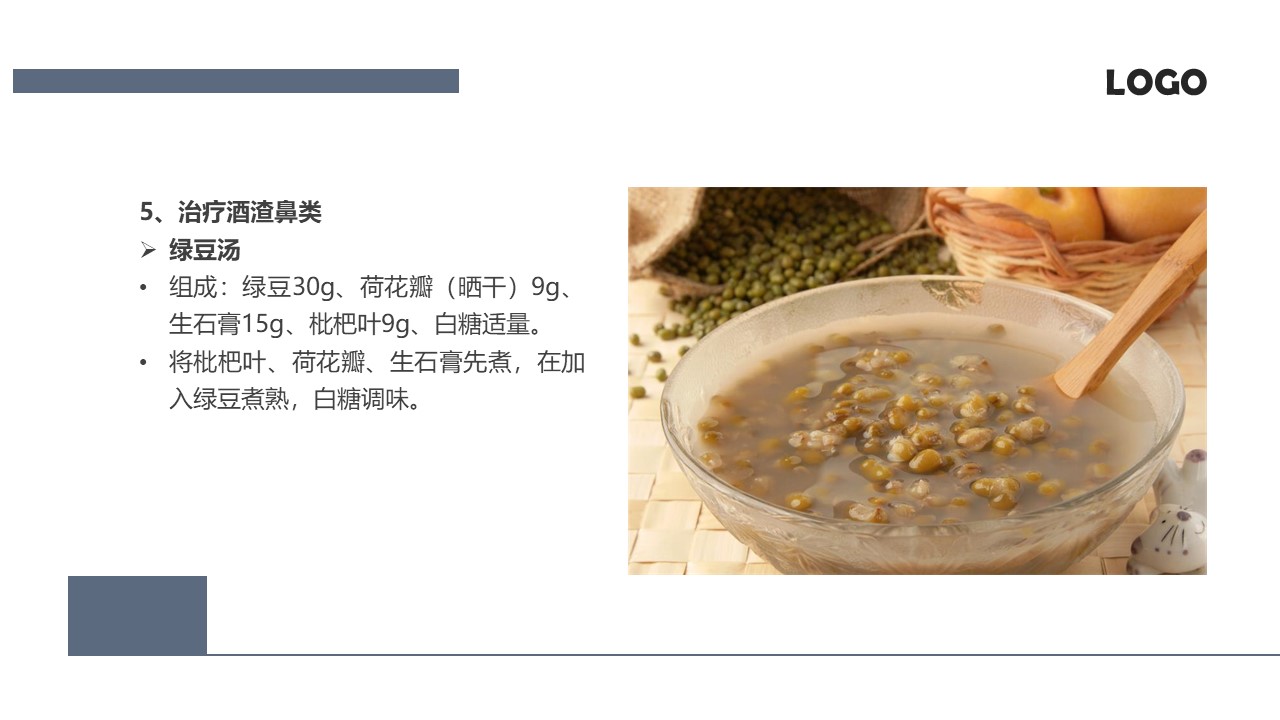 LOGO

5、治疗酒渣鼻类

➢ 绿豆汤

• 组成：绿豆30g、荷花瓣（晒干）9g、生石膏15g、枇杷叶9g、白糖适量。

• 将枇杷叶、荷花瓣、生石膏先煮，在加入绿豆煮熟，白糖调味。